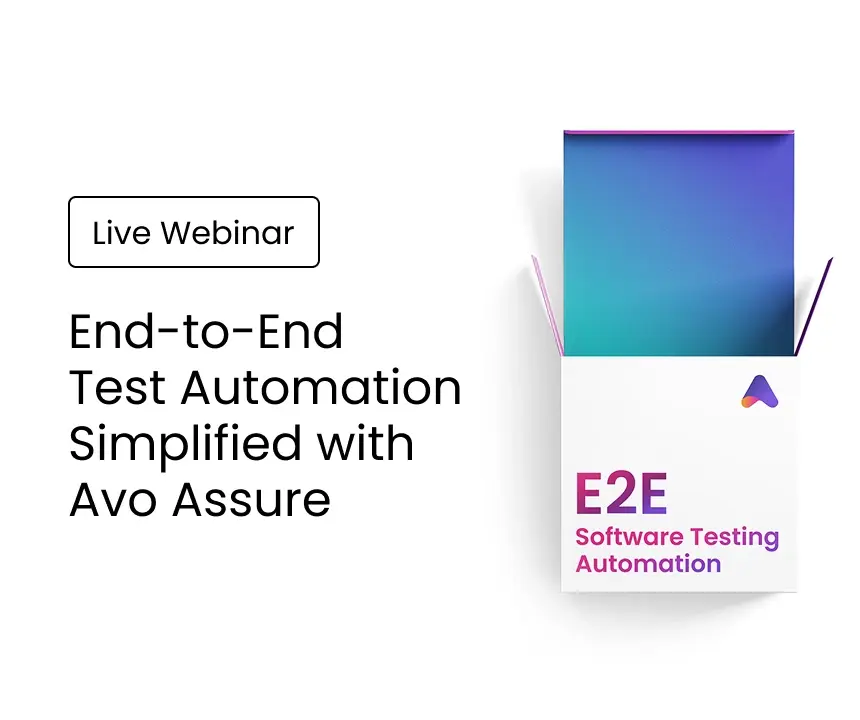 Live Webinar

End-to-End Test Automation Simplified with Avo Assure

E2E
Software Testing Automation